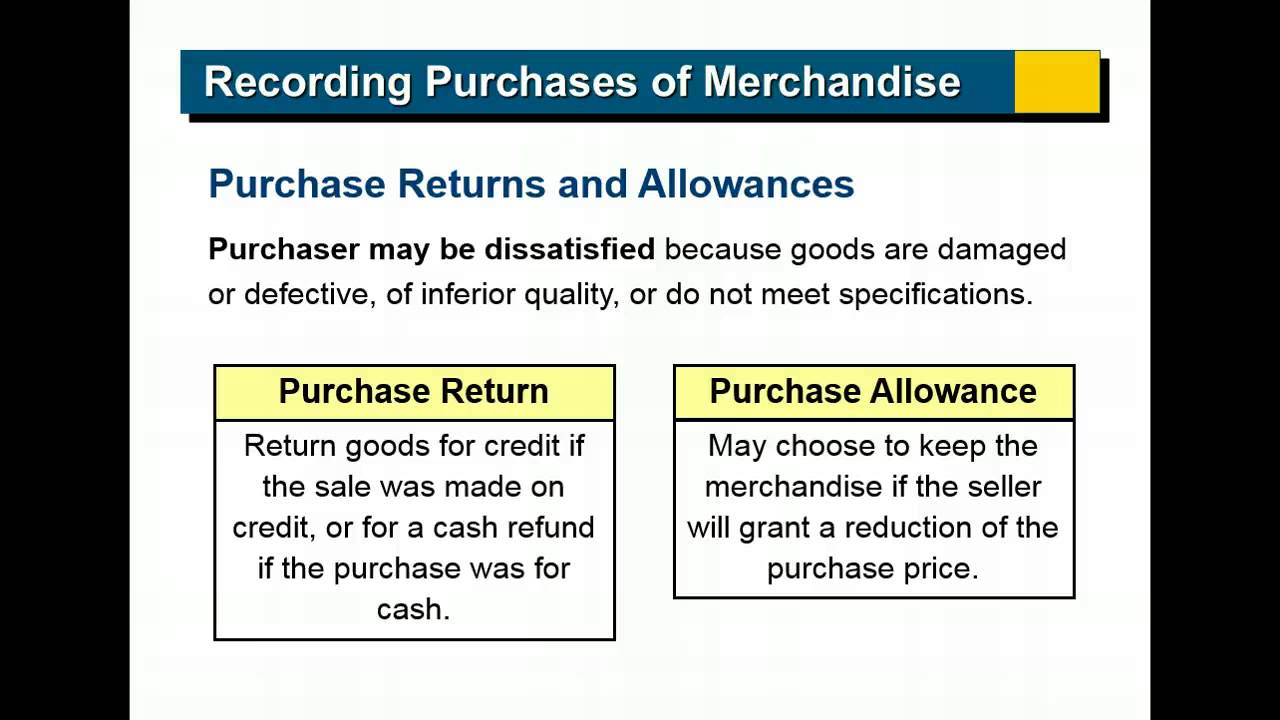 Recording Purchases of Merchandise

Purchase Returns and Allowances

Purchaser may be dissatisfied because goods are damaged or defective, of inferior quality, or do not meet specifications.

Purchase Return

Return goods for credit if the sale was made on credit, or for a cash refund if the purchase was for cash.

Purchase Allowance

May choose to keep the merchandise if the seller will grant a reduction of the purchase price.